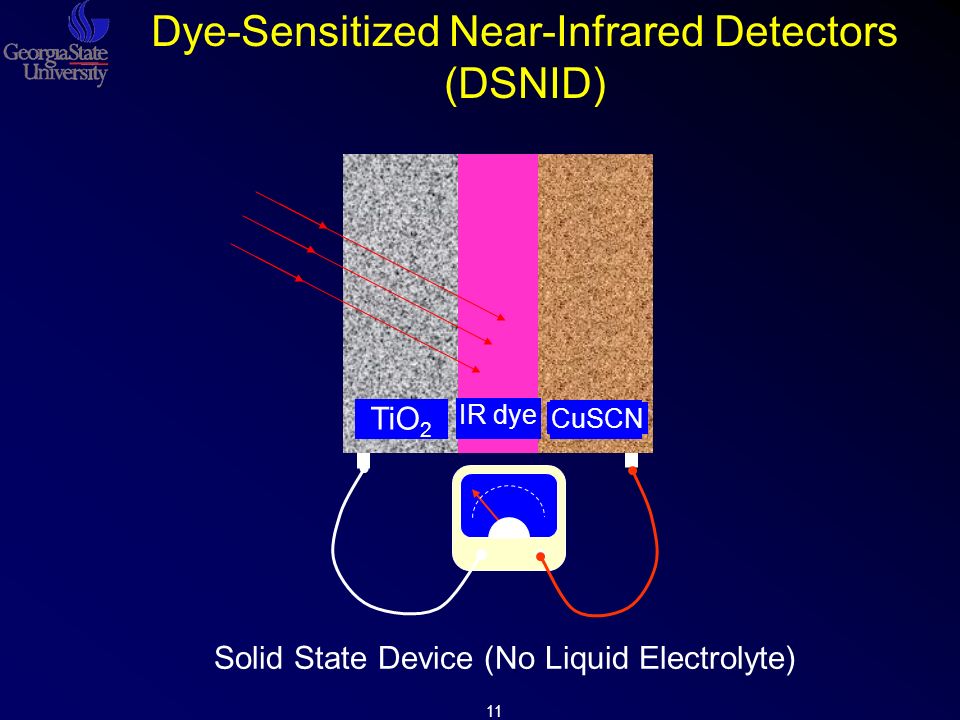 GeorgiaState University

Dye-Sensitized Near-Infrared Detectors (DSNID)

$TiO_2$

IR dye

CuSCN

Solid State Device (No Liquid Electrolyte)

11